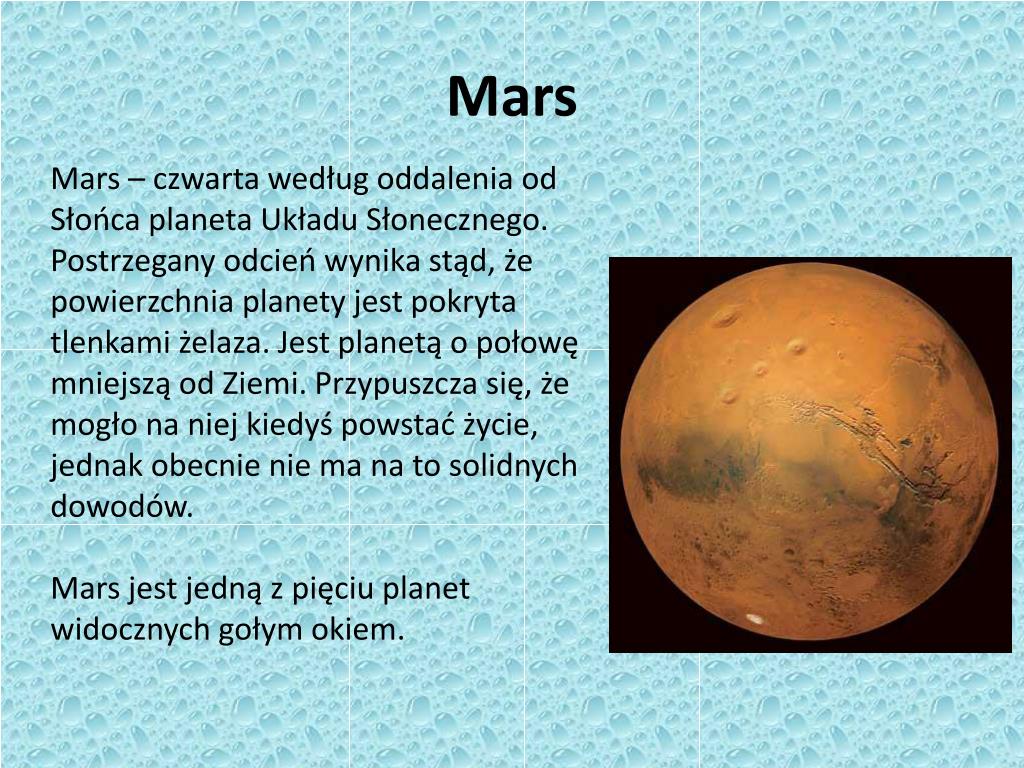 Mars

Mars – czwarta według oddalenia od Słońca planeta Układu Słonecznego. Postrzegany odcień wynika stąd, że powierzchnia planety jest pokryta tlenkami żelaza. Jest planetą o połowę mniejszą od Ziemi. Przypuszcza się, że mogło na niej kiedyś powstać życie, jednak obecnie nie ma na to solidnych dowodów.

Mars jest jedną z pięciu planet widocznych gołym okiem.